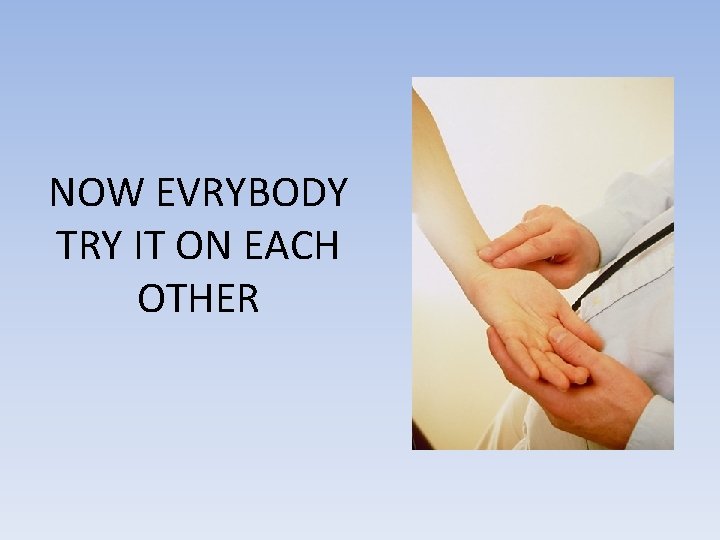 NOW EVRYBODY TRY IT ON EACH OTHER